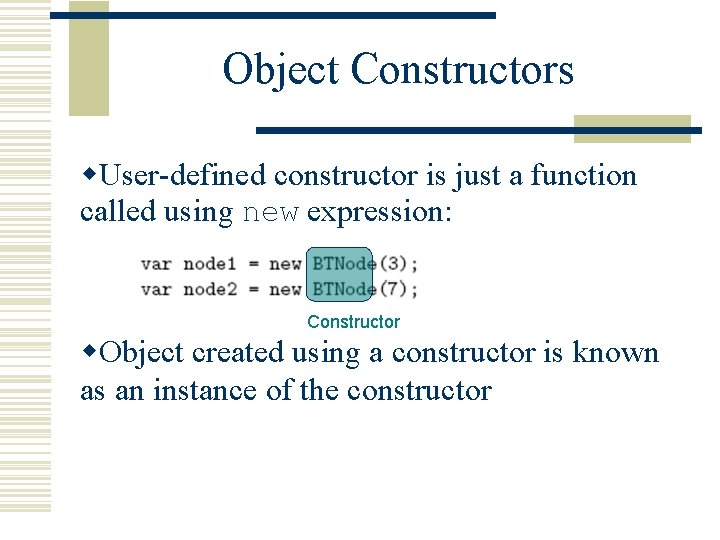 Object Constructors

◆User-defined constructor is just a function called using new expression:

var node1 = new BTNode(3);
var node2 = new BTNode(7);

Constructor

◆Object created using a constructor is known as an instance of the constructor